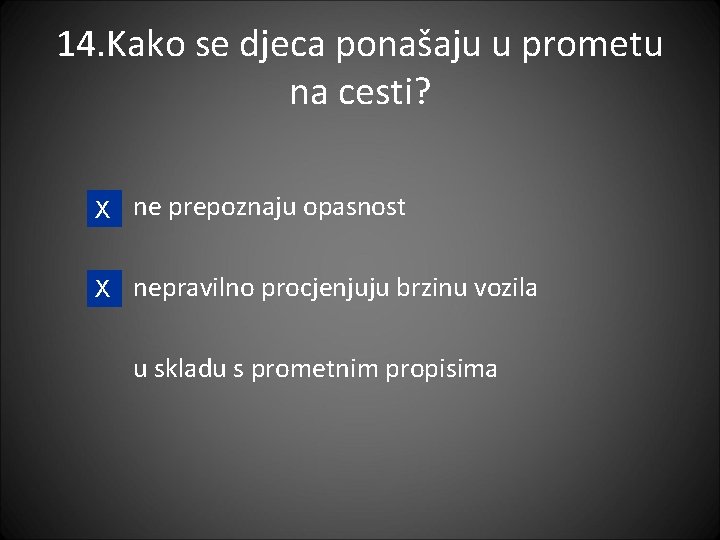 14.Kako se djeca ponašaju u prometu na cesti?

X ne prepoznaju opasnost

X nepravilno procjenjuju brzinu vozila

u skladu s prometnim propisima